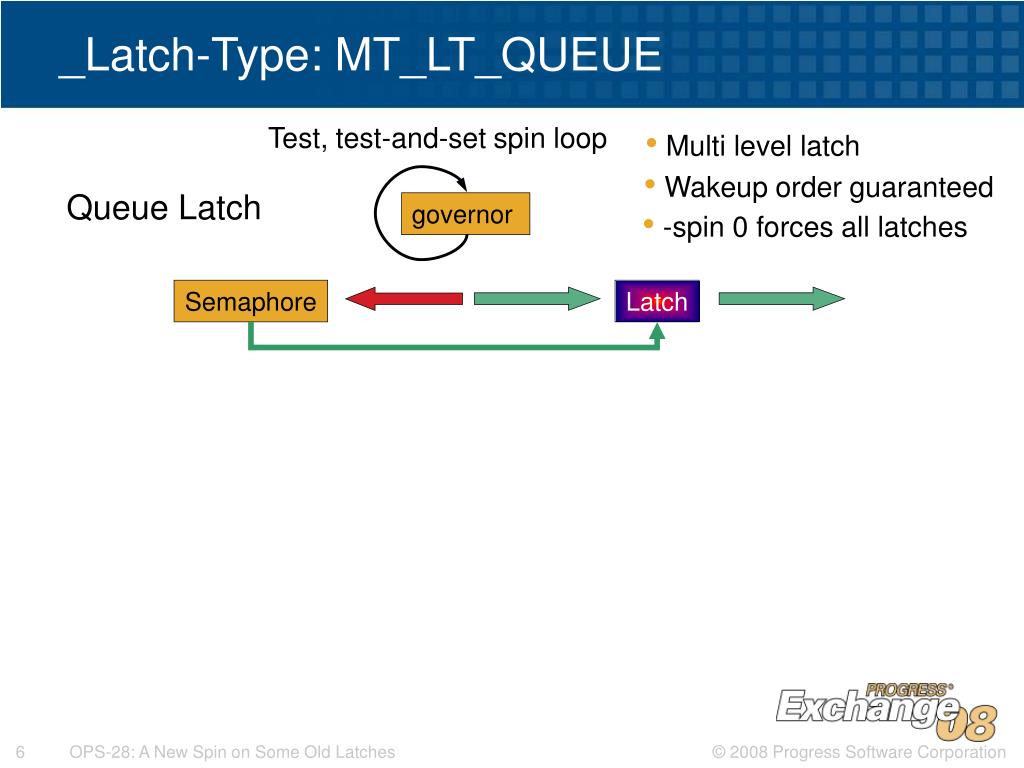 _Latch-Type: MT_LT_QUEUE

Test, test-and-set spin loop

• Multi level latch
• Wakeup order guaranteed
• -spin 0 forces all latches

Queue Latch

governor

Semaphore

Latch

PROGRESS®
Exchange 08

6 OPS-28: A New Spin on Some Old Latches © 2008 Progress Software Corporation